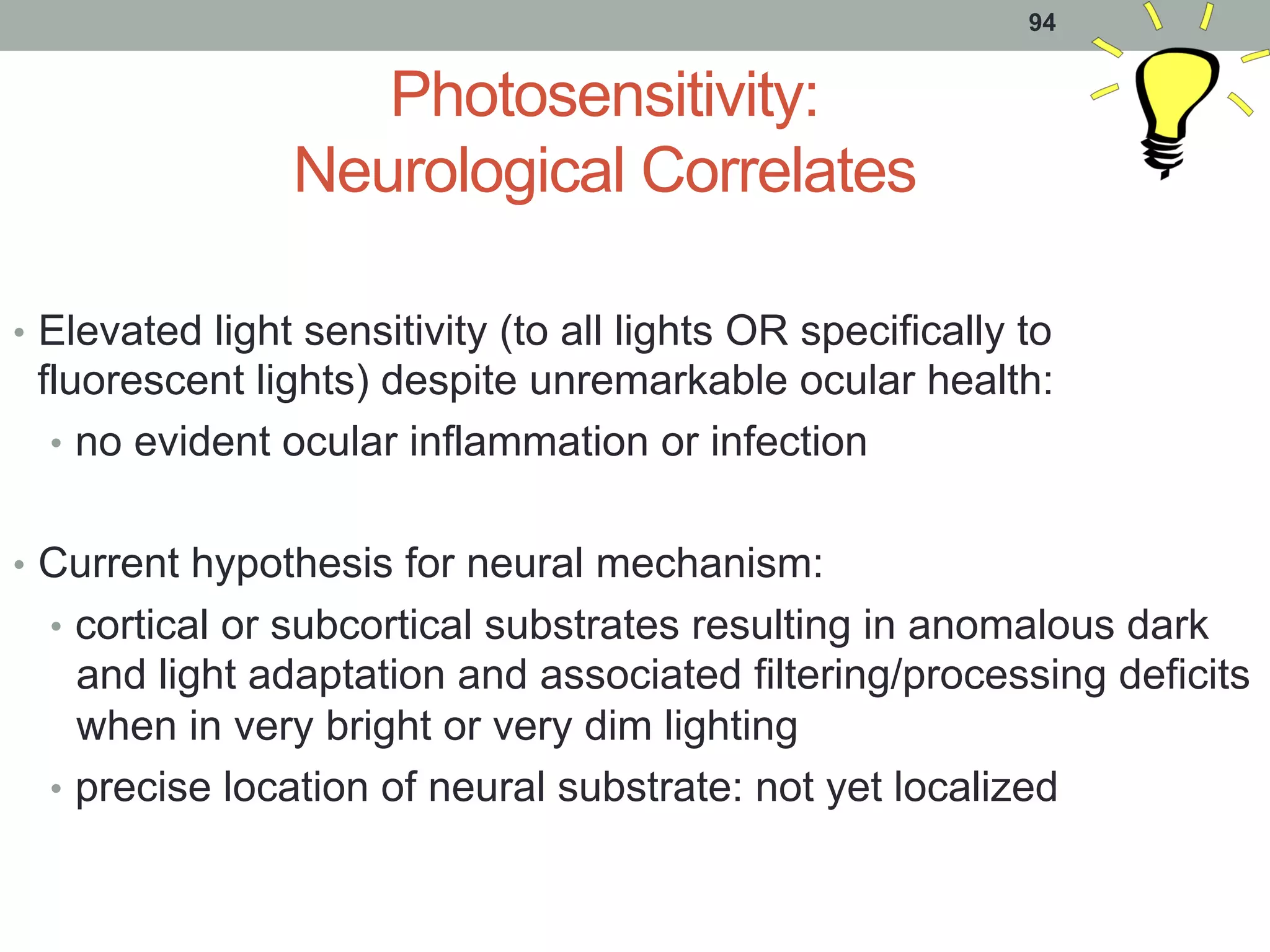 94

Photosensitivity:
Neurological Correlates

• Elevated light sensitivity (to all lights OR specifically to fluorescent lights) despite unremarkable ocular health:
  • no evident ocular inflammation or infection

• Current hypothesis for neural mechanism:
  • cortical or subcortical substrates resulting in anomalous dark and light adaptation and associated filtering/processing deficits when in very bright or very dim lighting
  • precise location of neural substrate: not yet localized